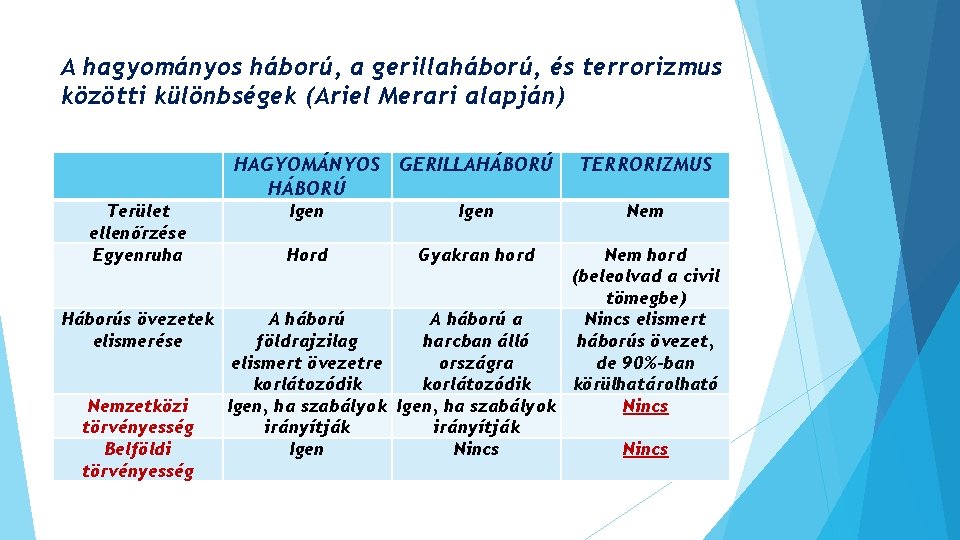 A hagyományos háború, a gerillaháború, és terrorizmus közötti különbségek (Ariel Merari alapján)

| | HAGYOMÁNYOS HÁBORÚ | GERILLAHÁBORÚ | TERRORIZMUS |
|---|---|---|---|
| Terület ellenőrzése | Igen | Igen | Nem |
| Egyenruha | Hord | Gyakran hord | Nem hord (beleolvad a civil tömegbe) |
| Háborús övezetek elismerése | A háború földrajzilag elismert övezetre korlátozódik | A háború a harcban álló országra korlátozódik | Nincs elismert háborús övezet, de 90%-ban körülhatárolható |
| Nemzetközi törvényesség | Igen, ha szabályok irányítják | Igen, ha szabályok irányítják | Nincs |
| Belföldi törvényesség | Igen | Nincs | Nincs |